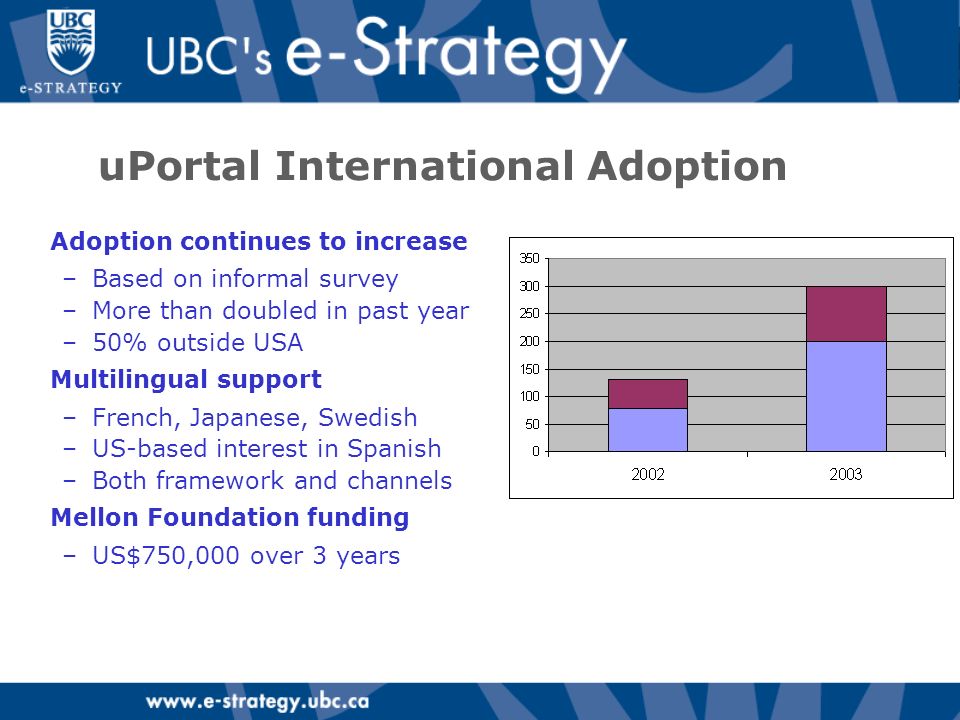 UBC
e-STRATEGY

UBC's e-Strategy

uPortal International Adoption

Adoption continues to increase
– Based on informal survey
– More than doubled in past year
– 50% outside USA

Multilingual support
– French, Japanese, Swedish
– US-based interest in Spanish
– Both framework and channels

Mellon Foundation funding
– US$750,000 over 3 years

350
300
250
200
150
100
50
0
2002
2003

www.e-strategy.ubc.ca